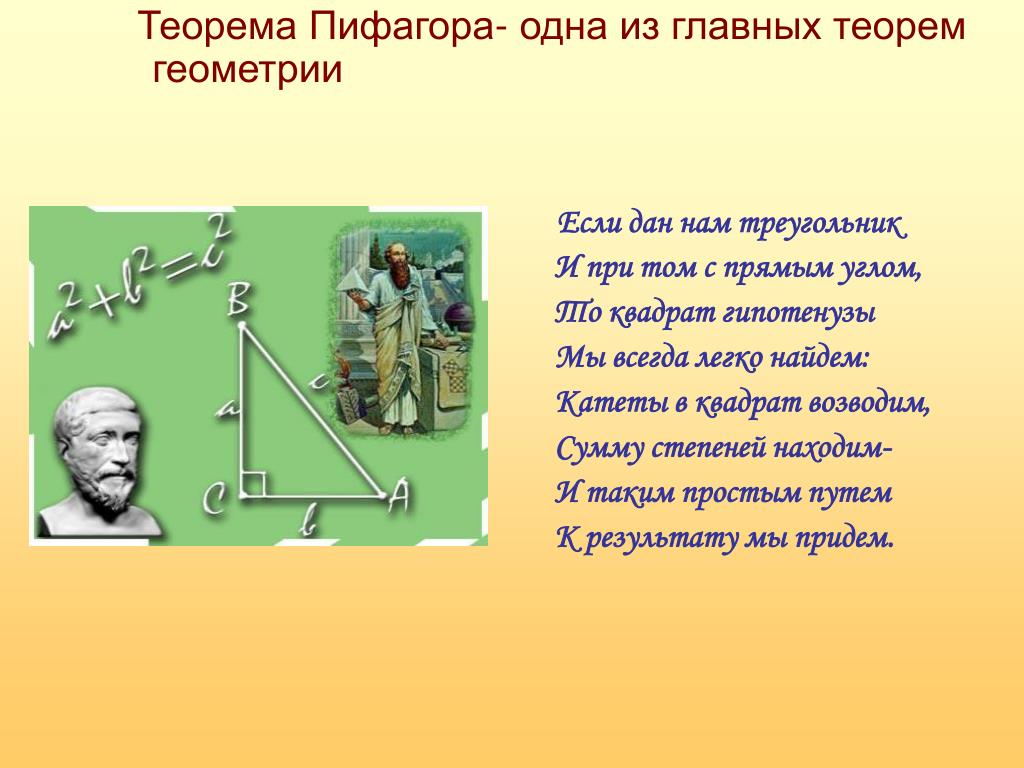 Теорема Пифагора- одна из главных теорем геометрии

$a^2+b^2=c^2$

B
a
c
C
b
A

Если дан нам треугольник
И при том с прямым углом,
То квадрат гипотенузы
Мы всегда легко найдем:
Катеты в квадрат возводим,
Сумму степеней находим-
И таким простым путем
К результату мы придем.